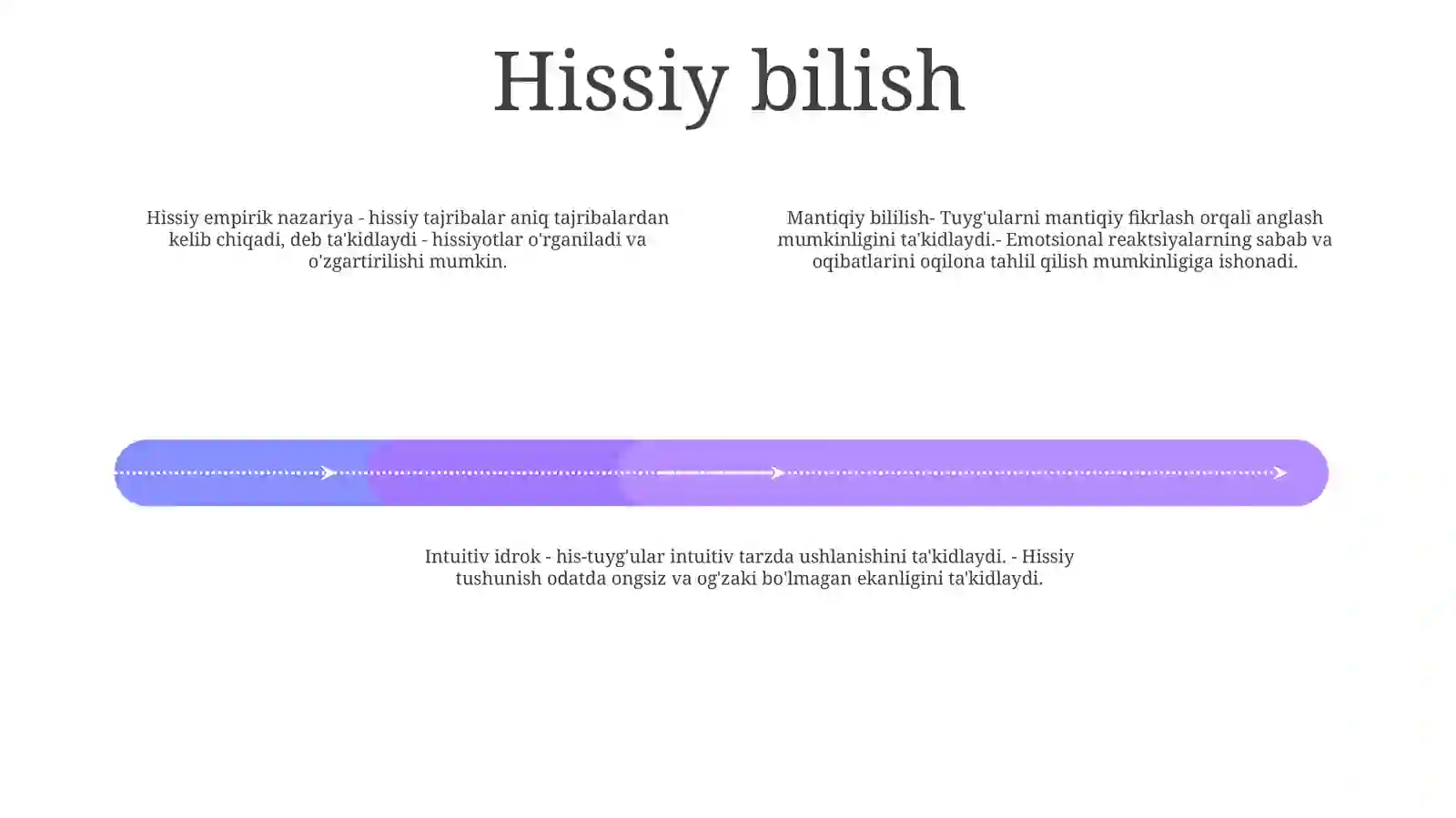 Hissiy bilish

Hissiy empirik nazariya - hissiy tajribalar aniq tajribalardan kelib chiqadi, deb ta'kidlaydi - hissiyotlar o'rganiladi va o'zgartirilishi mumkin.

Mantiqiy bililish- Tuyg'ularni mantiqiy fikrlash orqali anglash mumkinligini ta'kidlaydi.- Emotsional reaktsiyalarning sabab va oqibatlarini oqilona tahlil qilish mumkinligiga ishonadi.

Intuitiv idrok - his-tuyg'ular intuitiv tarzda ushlanishini ta'kidlaydi. - Hissiy tushunish odatda ongsiz va og'zaki bo'lmagan ekanligini ta'kidlaydi.